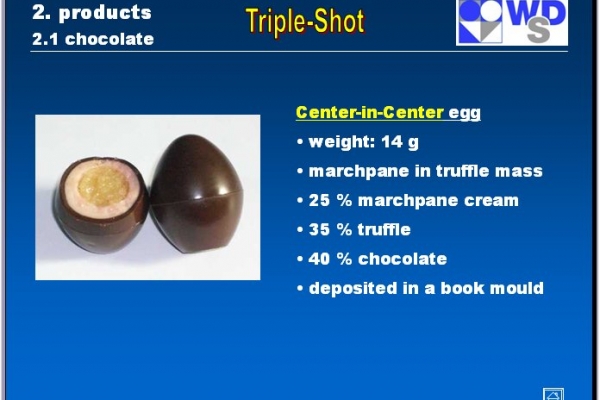 2. products
2.1 chocolate

Triple-Shot

WDS

Center-in-Center egg

• weight: 14 g
• marchpane in truffle mass
• 25 % marchpane cream
• 35 % truffle
• 40 % chocolate
• deposited in a book mould